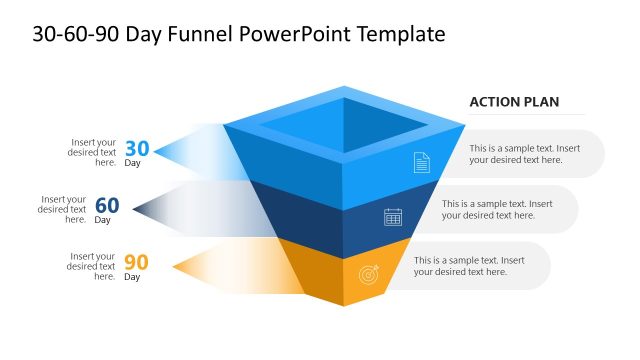 30-60-90 Day Funnel PowerPoint Template

ACTION PLAN

Insert your desired text here.
30
Day

This is a sample text. Insert your desired text here.

Insert your desired text here.
60
Day

This is a sample text. Insert your desired text here.

Insert your desired text here.
90
Day

This is a sample text. Insert your desired text here.